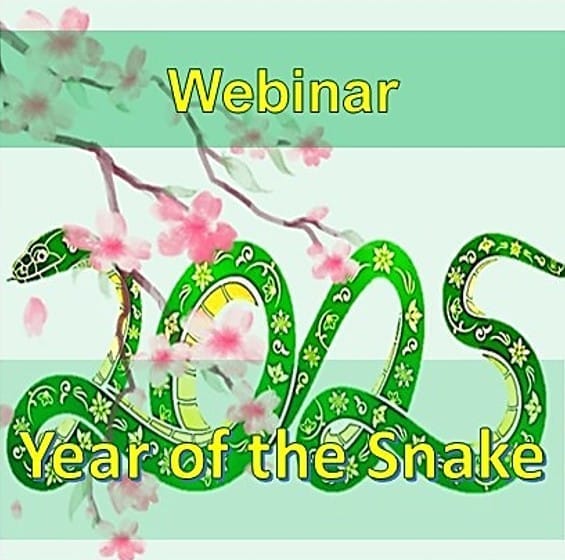 Webinar

2025

Year of the Snake